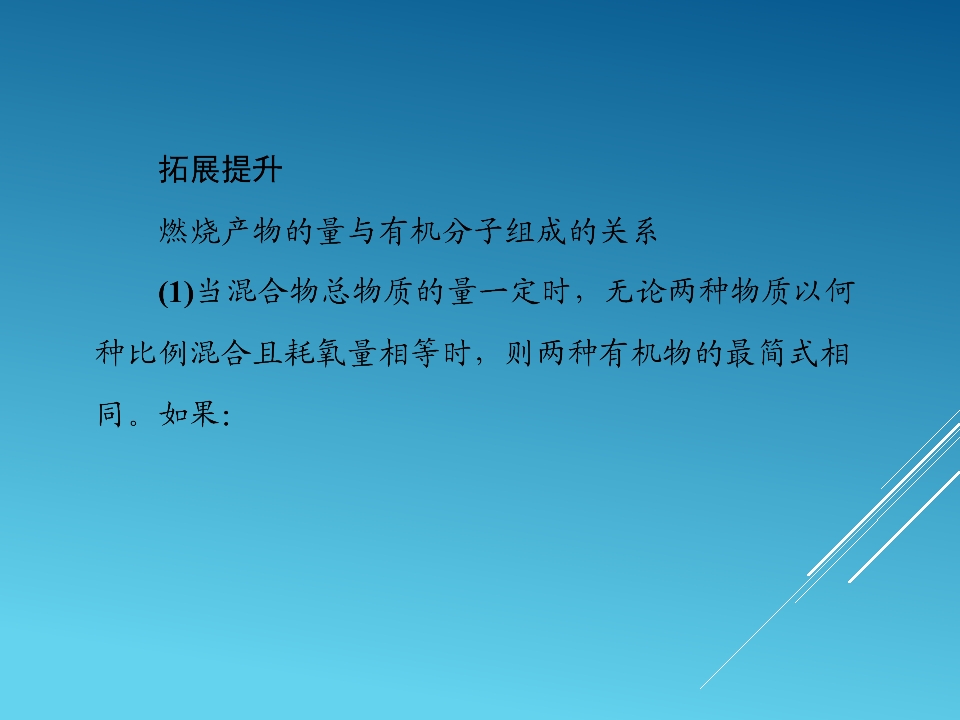 拓展提升

燃烧产物的量与有机分子组成的关系

(1)当混合物总物质的量一定时，无论两种物质以何种比例混合且耗氧量相等时，则两种有机物的最简式相同。如果：